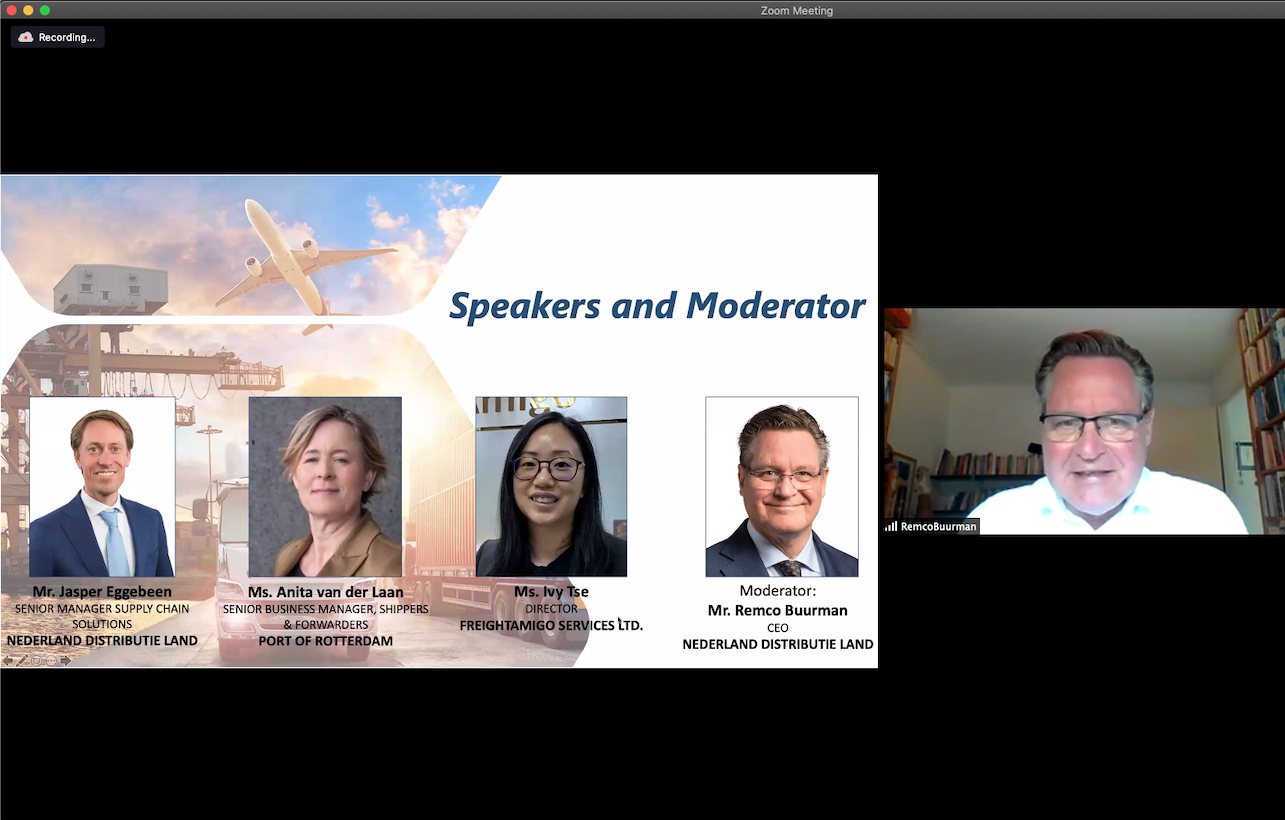 Zoom Meeting

Recording...

Speakers and Moderator

Mr. Jasper Eggebeen
SENIOR MANAGER SUPPLY CHAIN SOLUTIONS
NEDERLAND DISTRIBUTIE LAND

Ms. Anita van der Laan
SENIOR BUSINESS MANAGER, SHIPPERS & FORWARDERS
PORT OF ROTTERDAM

Ms. Ivy Tse
DIRECTOR
FREIGHTAMIGO SERVICES LTD.

Moderator:
Mr. Remco Buurman
CEO
NEDERLAND DISTRIBUTIE LAND

RemcoBuurman